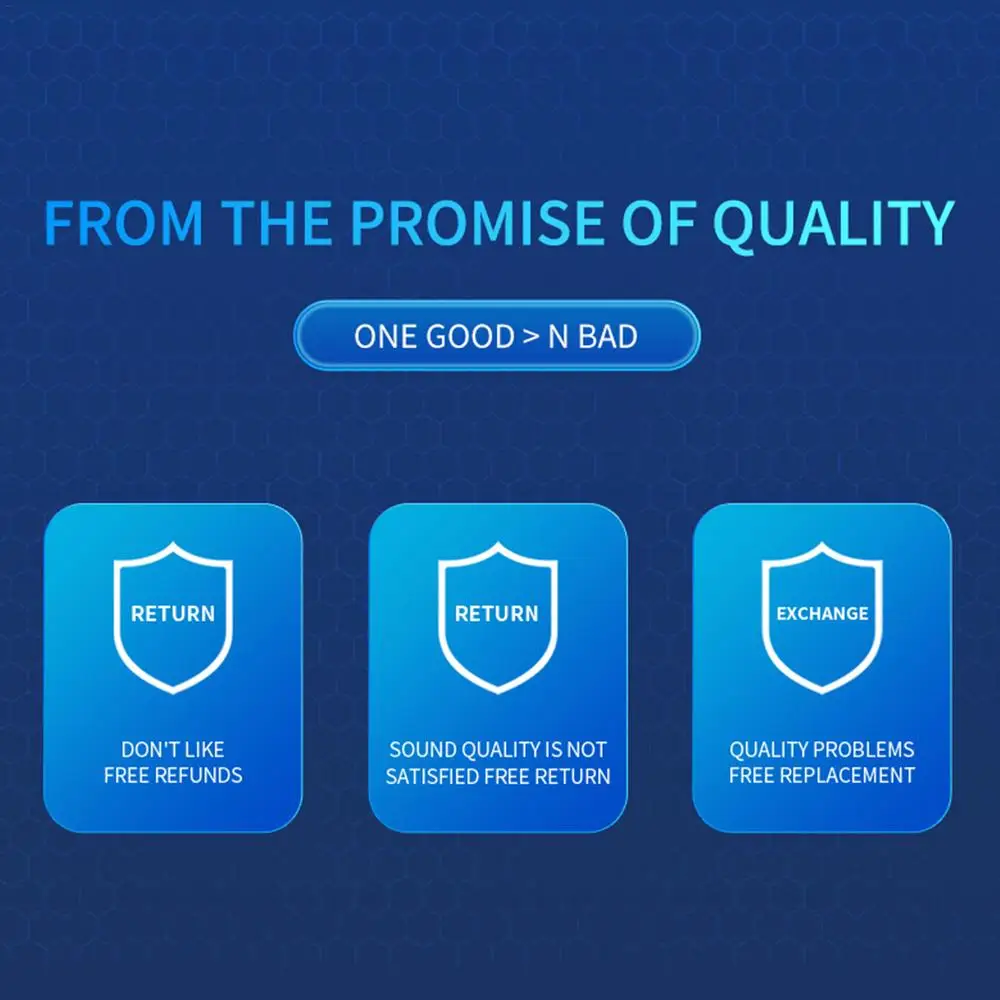 FROM THE PROMISE OF QUALITY

ONE GOOD > N BAD

RETURN

DON'T LIKE FREE REFUNDS

RETURN

SOUND QUALITY IS NOT SATISFIED FREE RETURN

EXCHANGE

QUALITY PROBLEMS FREE REPLACEMENT